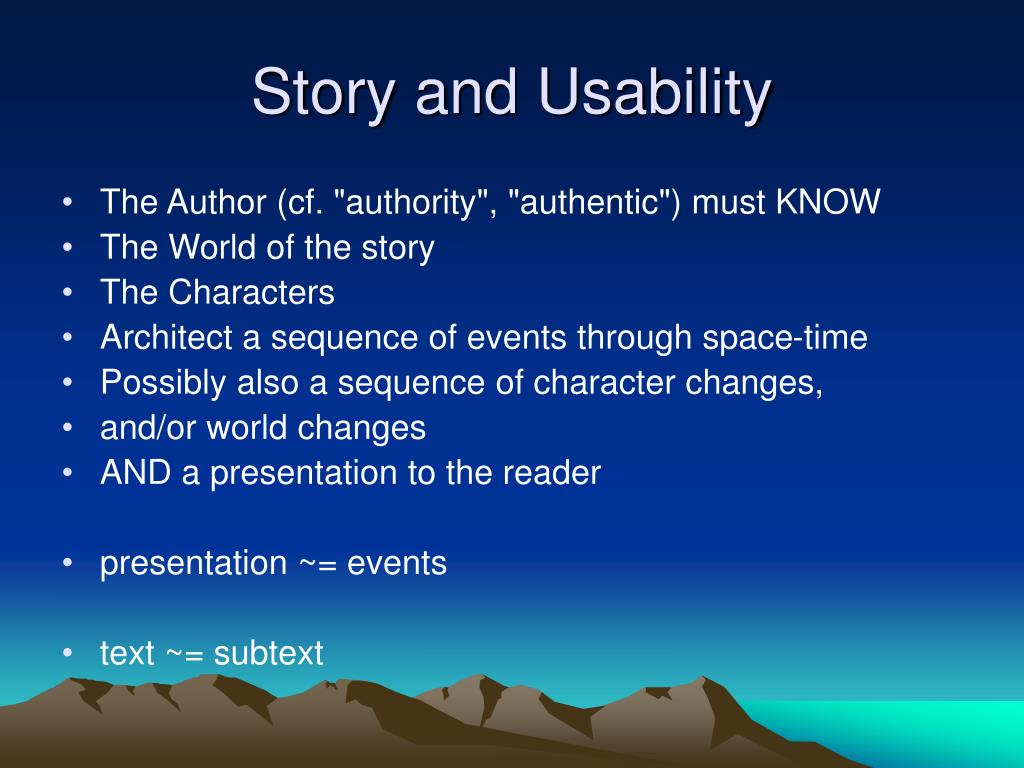 Story and Usability

• The Author (cf. "authority", "authentic") must KNOW
• The World of the story
• The Characters
• Architect a sequence of events through space-time
• Possibly also a sequence of character changes,
• and/or world changes
• AND a presentation to the reader

• presentation ~= events

• text ~= subtext